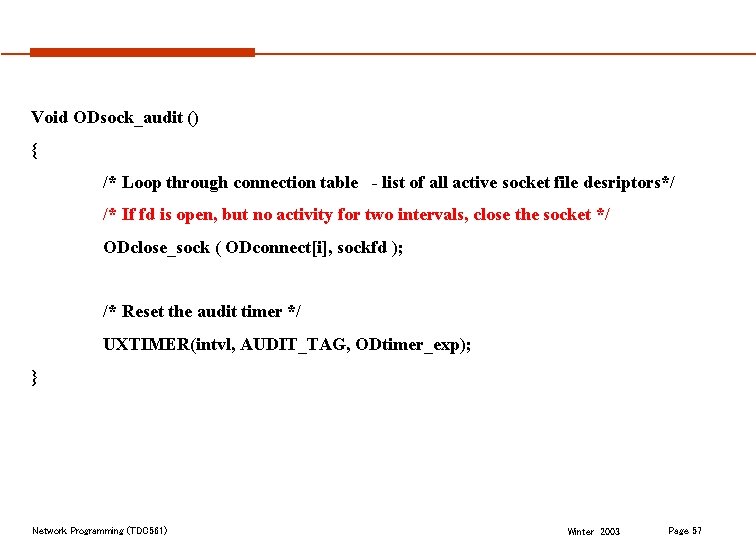 Void ODsock_audit ()

{

/* Loop through connection table - list of all active socket file desriptors*/

/* If fd is open, but no activity for two intervals, close the socket */

ODclose_sock ( ODconnect[i], sockfd );

/* Reset the audit timer */

UXTIMER(intvl, AUDIT_TAG, ODtimer_exp);

}

Network Programming (TDC561)

Winter 2003

Page 57